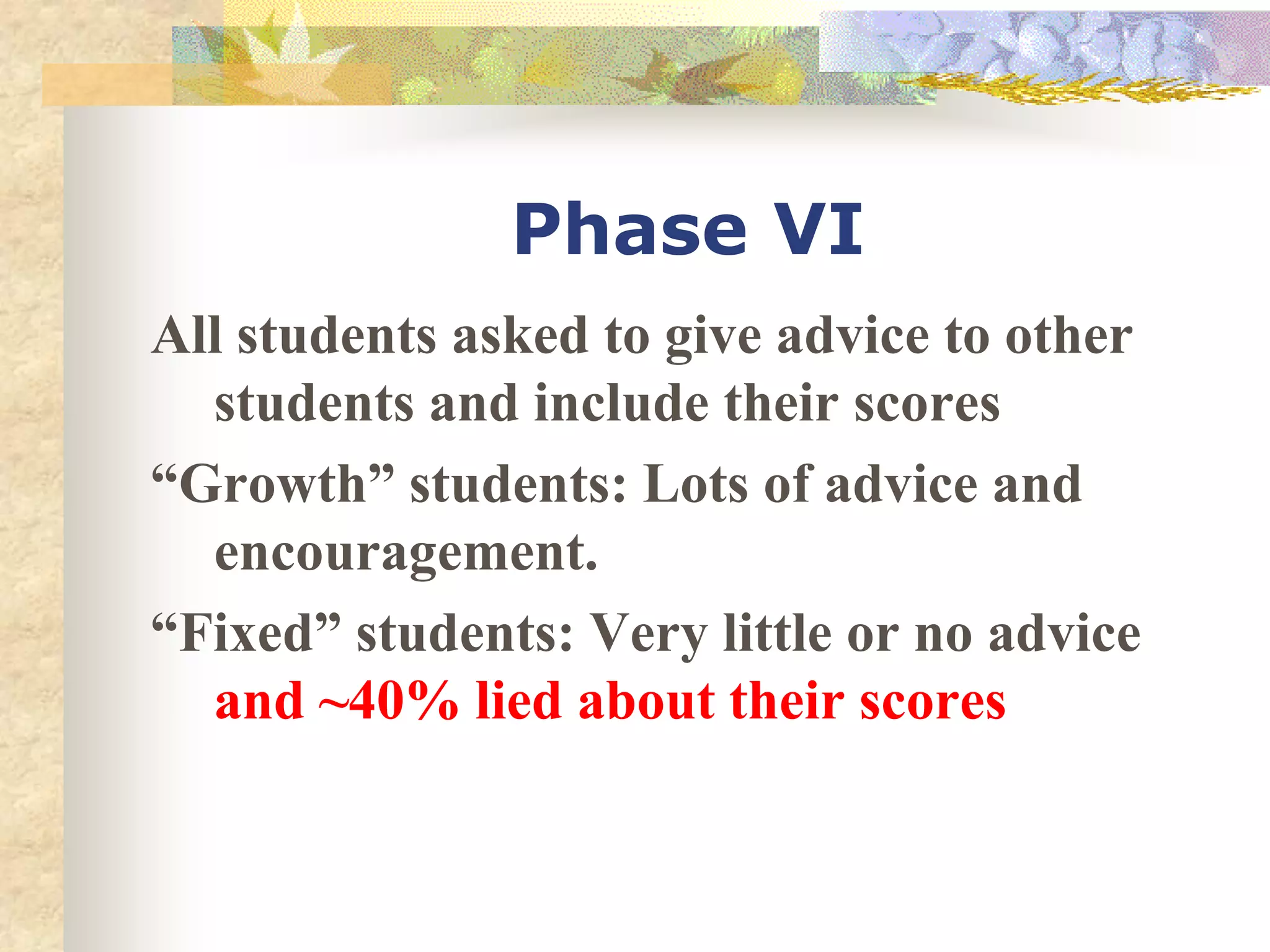 Phase VI

All students asked to give advice to other students and include their scores

“Growth” students: Lots of advice and encouragement.

“Fixed” students: Very little or no advice and ~40% lied about their scores